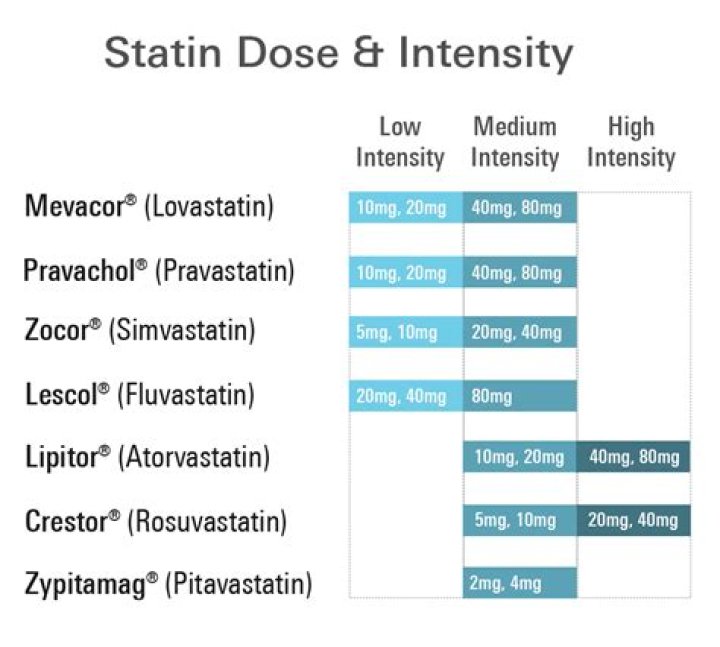 Statin Dose & Intensity

| | Low Intensity | Medium Intensity | High Intensity |
|---|---|---|---|
| Mevacor® (Lovastatin) | 10mg, 20mg | 40mg, 80mg | |
| Pravachol® (Pravastatin) | 10mg, 20mg | 40mg, 80mg | |
| Zocor® (Simvastatin) | 5mg, 10mg | 20mg, 40mg | |
| Lescol® (Fluvastatin) | 20mg, 40mg | 80mg | |
| Lipitor® (Atorvastatin) | | 10mg, 20mg | 40mg, 80mg |
| Crestor® (Rosuvastatin) | | 5mg, 10mg | 20mg, 40mg |
| Zypitamag® (Pitavastatin) | | 2mg, 4mg | |